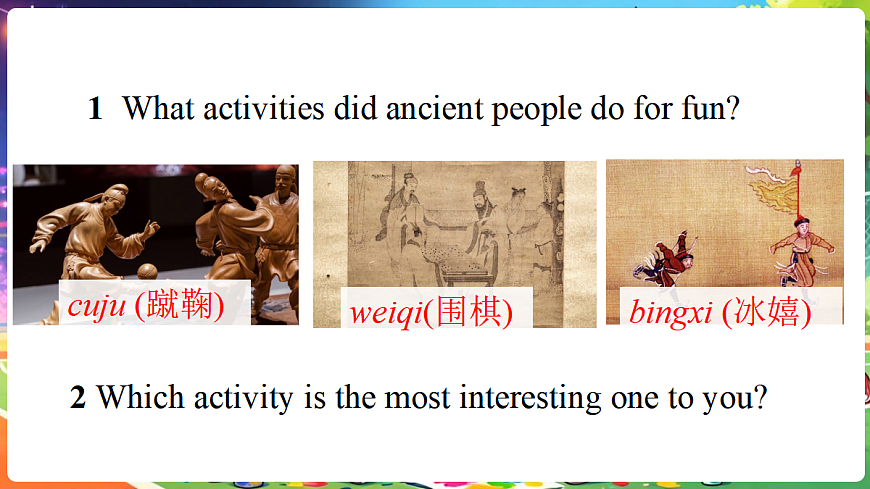 1 What activities did ancient people do for fun?

cuju (蹴鞠)

weiqi(围棋)

bingxi (冰嬉)

2 Which activity is the most interesting one to you?